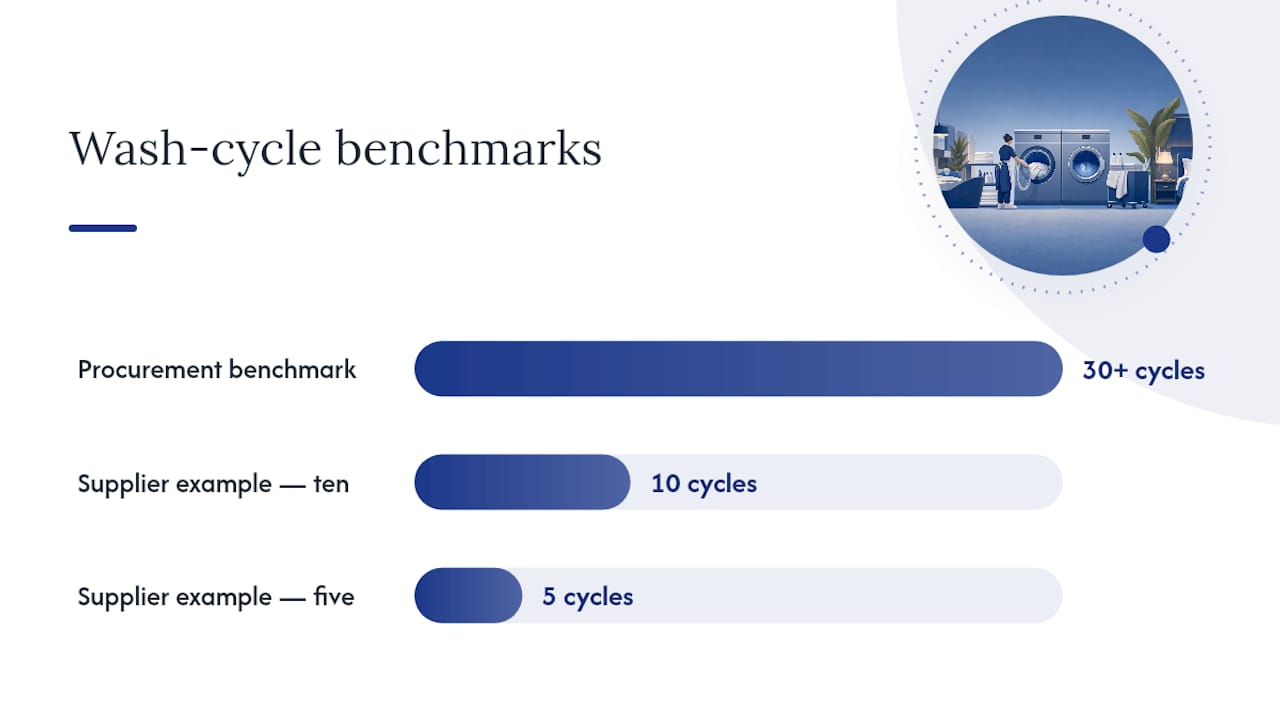 Wash-cycle benchmarks

Procurement benchmark

30+ cycles

Supplier example — ten

10 cycles

Supplier example — five

5 cycles